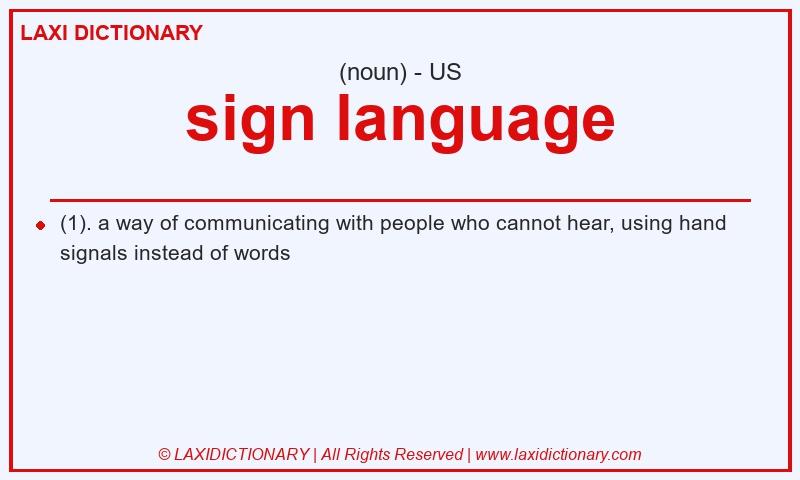 LAXI DICTIONARY

(noun) - US

sign language

(1). a way of communicating with people who cannot hear, using hand signals instead of words

© LAXIDICTIONARY | All Rights Reserved | www.laxidictionary.com